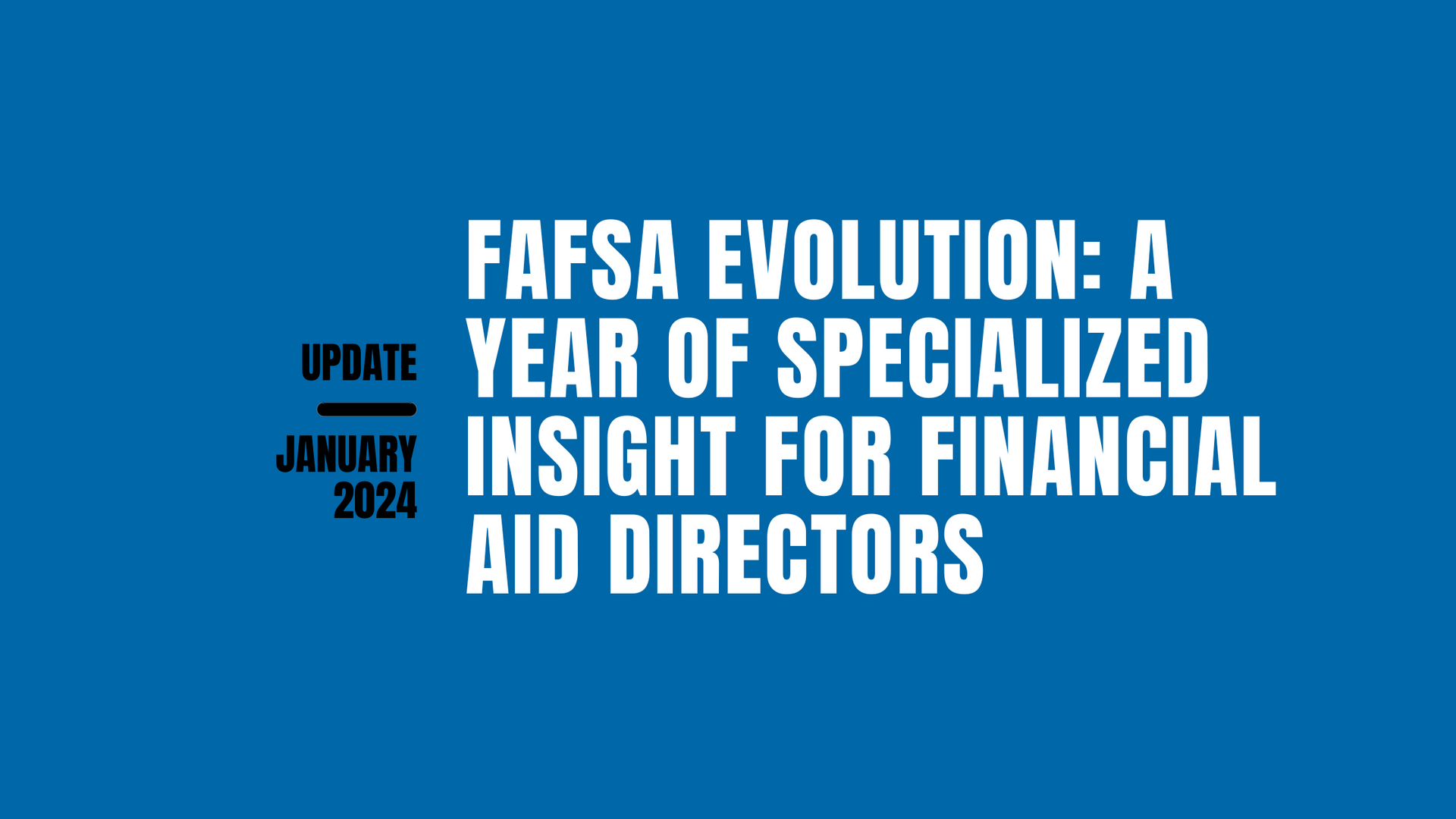 UPDATE

JANUARY 2024

FAFSA EVOLUTION: A YEAR OF SPECIALIZED INSIGHT FOR FINANCIAL AID DIRECTORS